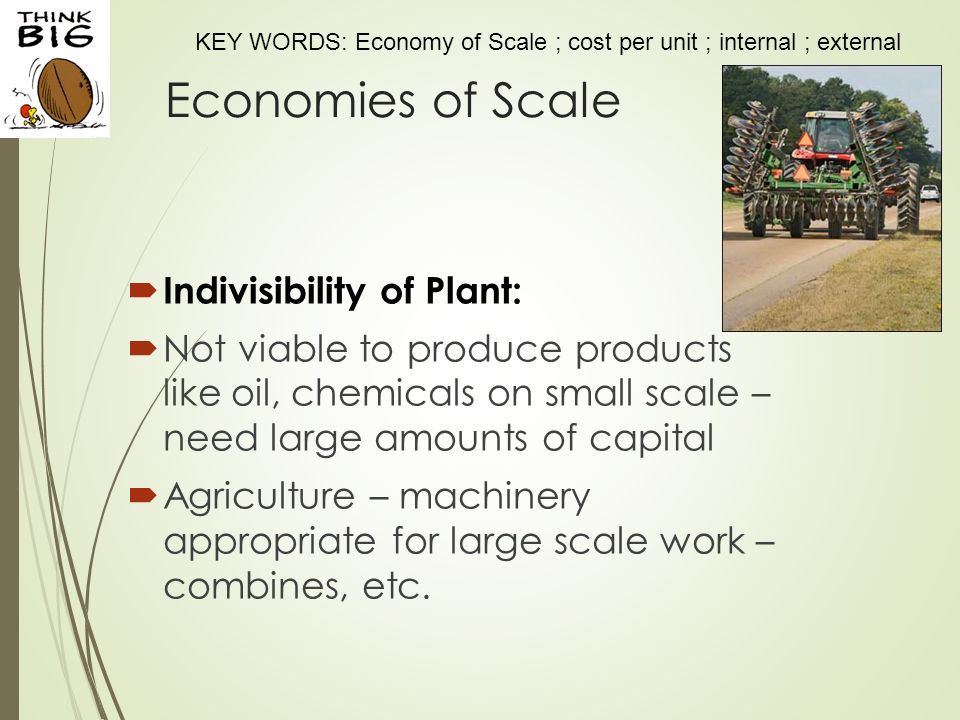 THINK BIG

KEY WORDS: Economy of Scale ; cost per unit ; internal ; external

Economies of Scale

Indivisibility of Plant:

Not viable to produce products like oil, chemicals on small scale – need large amounts of capital

Agriculture – machinery appropriate for large scale work – combines, etc.